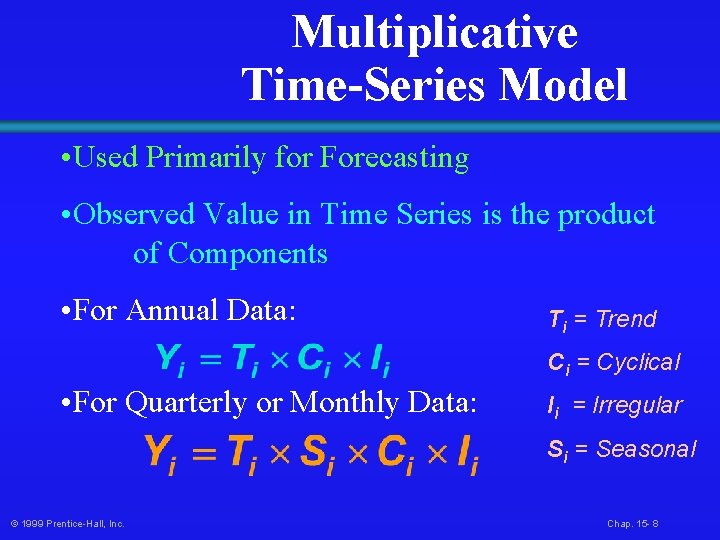 Multiplicative Time-Series Model

•Used Primarily for Forecasting

•Observed Value in Time Series is the product of Components

•For Annual Data:

$Y_i = T_i \times C_i \times I_i$

•For Quarterly or Monthly Data:

$Y_i = T_i \times S_i \times C_i \times I_i$

$T_i$ = Trend

$C_i$ = Cyclical

$I_i$ = Irregular

$S_i$ = Seasonal

© 1999 Prentice-Hall, Inc.

Chap. 15- 8